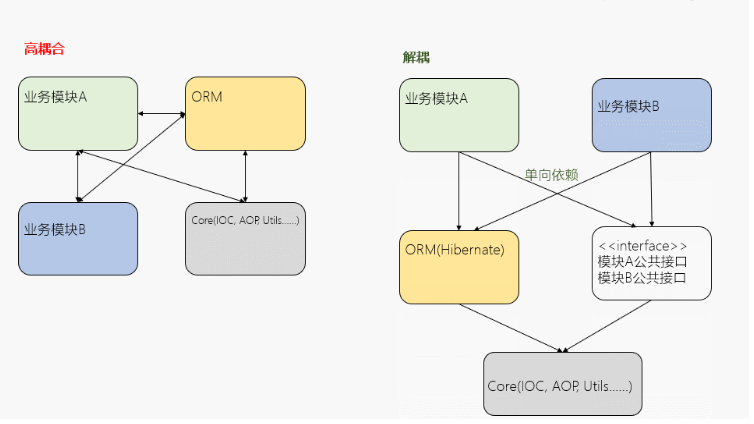 高耦合

业务模块A

ORM

业务模块B

Core(IOC, AOP, Utils......)

解耦

业务模块A

业务模块B

单向依赖

ORM(Hibernate)

<<interface>>
模块A公共接口
模块B公共接口

Core(IOC, AOP, Utils......)